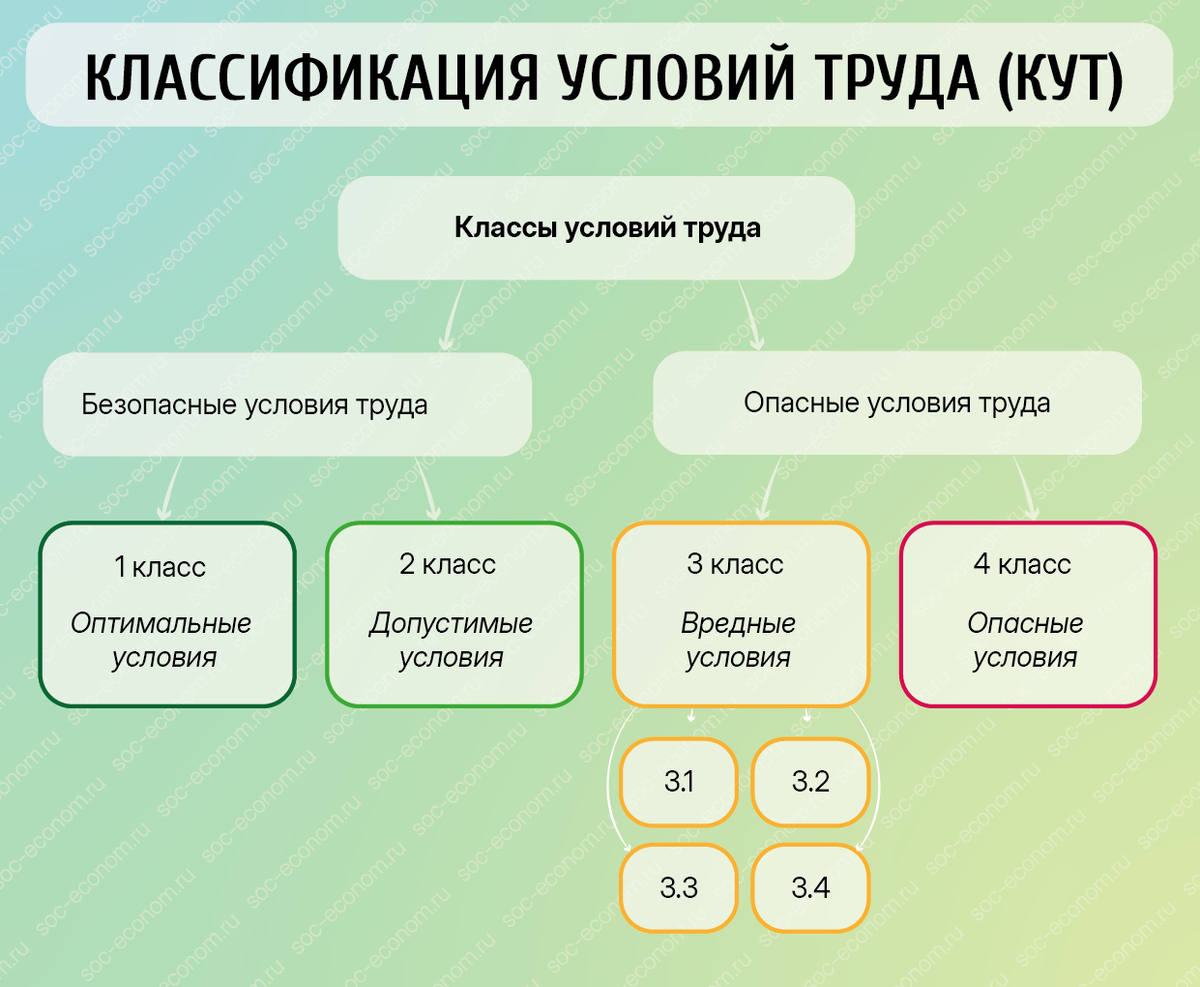 КЛАССИФИКАЦИЯ УСЛОВИЙ ТРУДА (КУТ)

Классы условий труда

Безопасные условия труда

Опасные условия труда

1 класс
Оптимальные условия

2 класс
Допустимые условия

3 класс
Вредные условия

4 класс
Опасные условия

3.1

3.2

3.3

3.4

soc-econom.ru